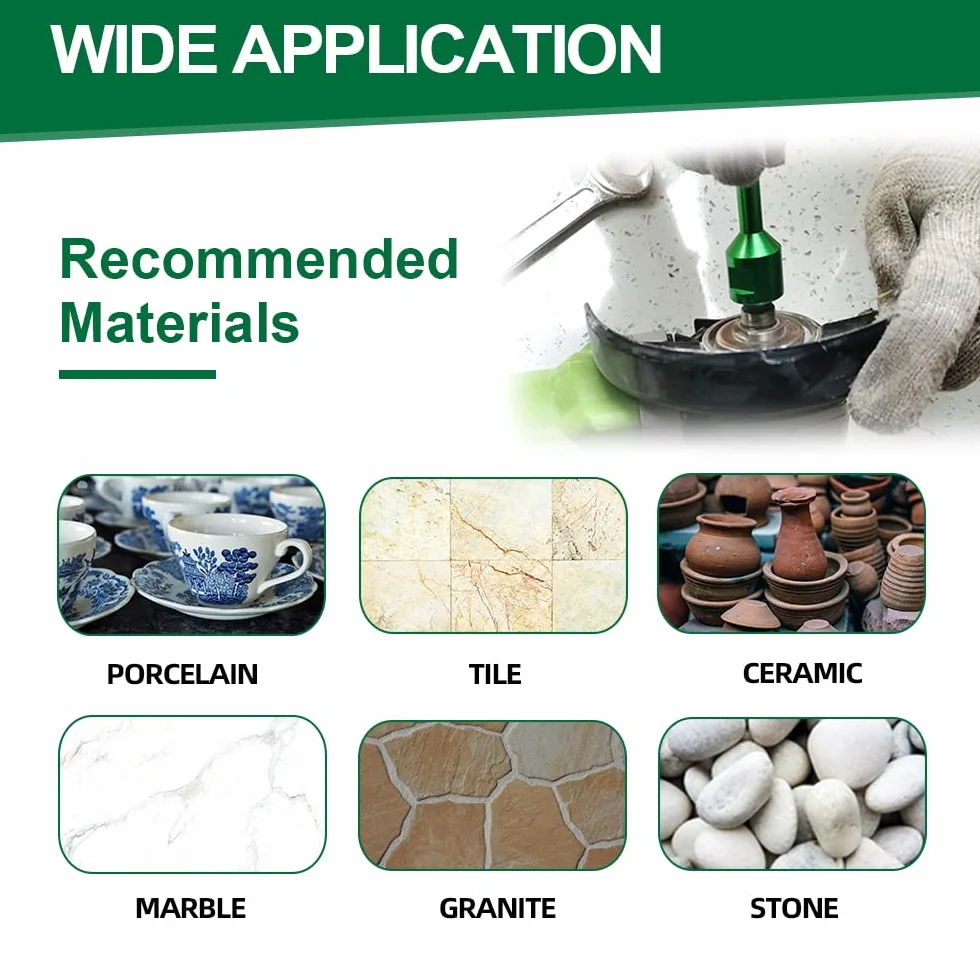 WIDE APPLICATION

Recommended Materials

PORCELAIN

TILE

CERAMIC

MARBLE

GRANITE

STONE